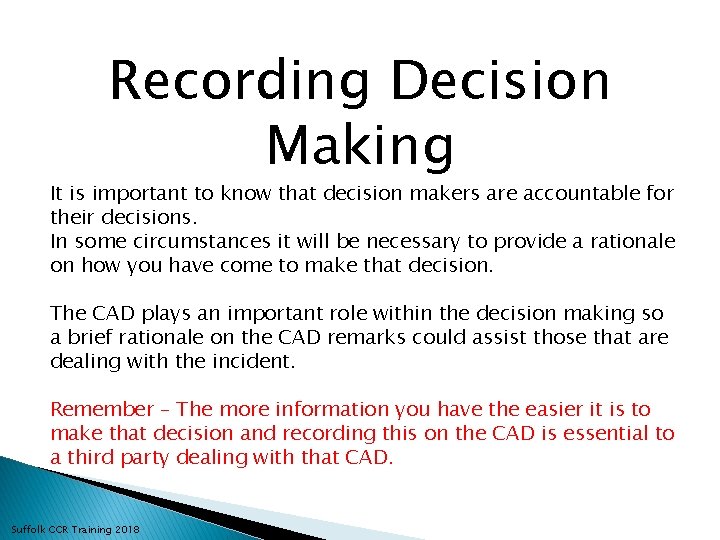 Recording Decision Making

It is important to know that decision makers are accountable for their decisions.
In some circumstances it will be necessary to provide a rationale on how you have come to make that decision.

The CAD plays an important role within the decision making so a brief rationale on the CAD remarks could assist those that are dealing with the incident.

Remember – The more information you have the easier it is to make that decision and recording this on the CAD is essential to a third party dealing with that CAD.

Suffolk CCR Training 2018